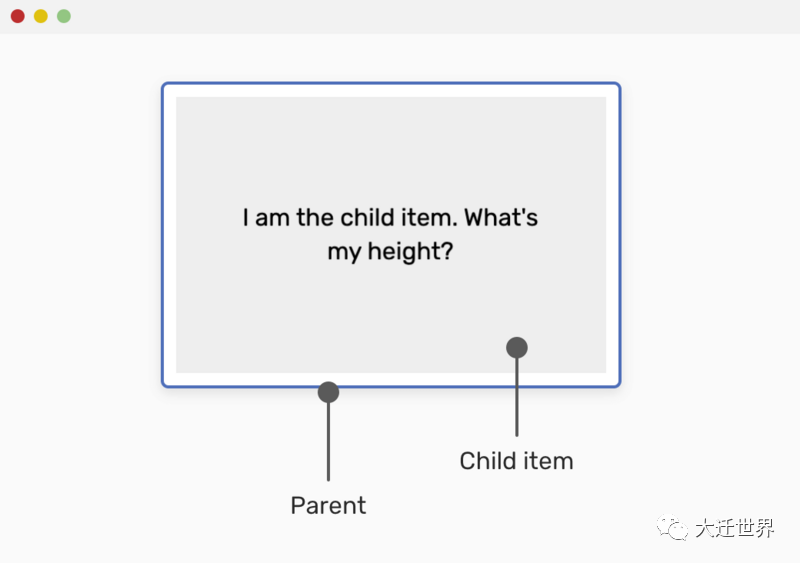 I am the child item. What's my height?

Child item

Parent

大迁世界